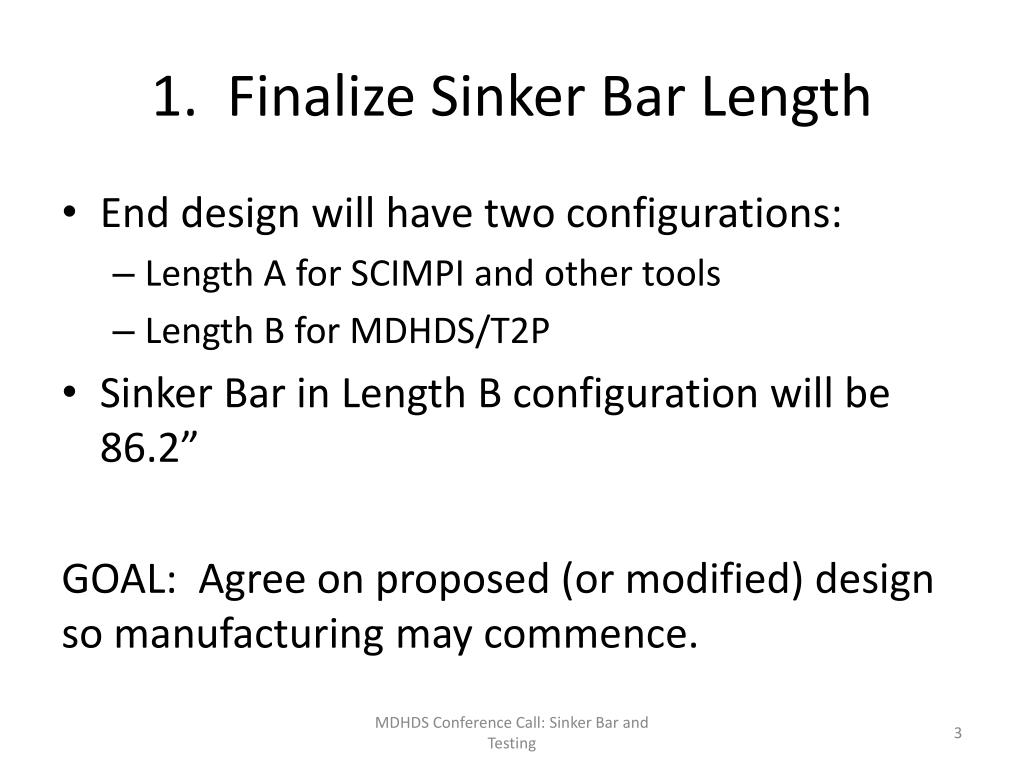 1. Finalize Sinker Bar Length

• End design will have two configurations:
– Length A for SCIMPI and other tools
– Length B for MDHDS/T2P
• Sinker Bar in Length B configuration will be 86.2”

GOAL: Agree on proposed (or modified) design so manufacturing may commence.

MDHDS Conference Call: Sinker Bar and Testing

3